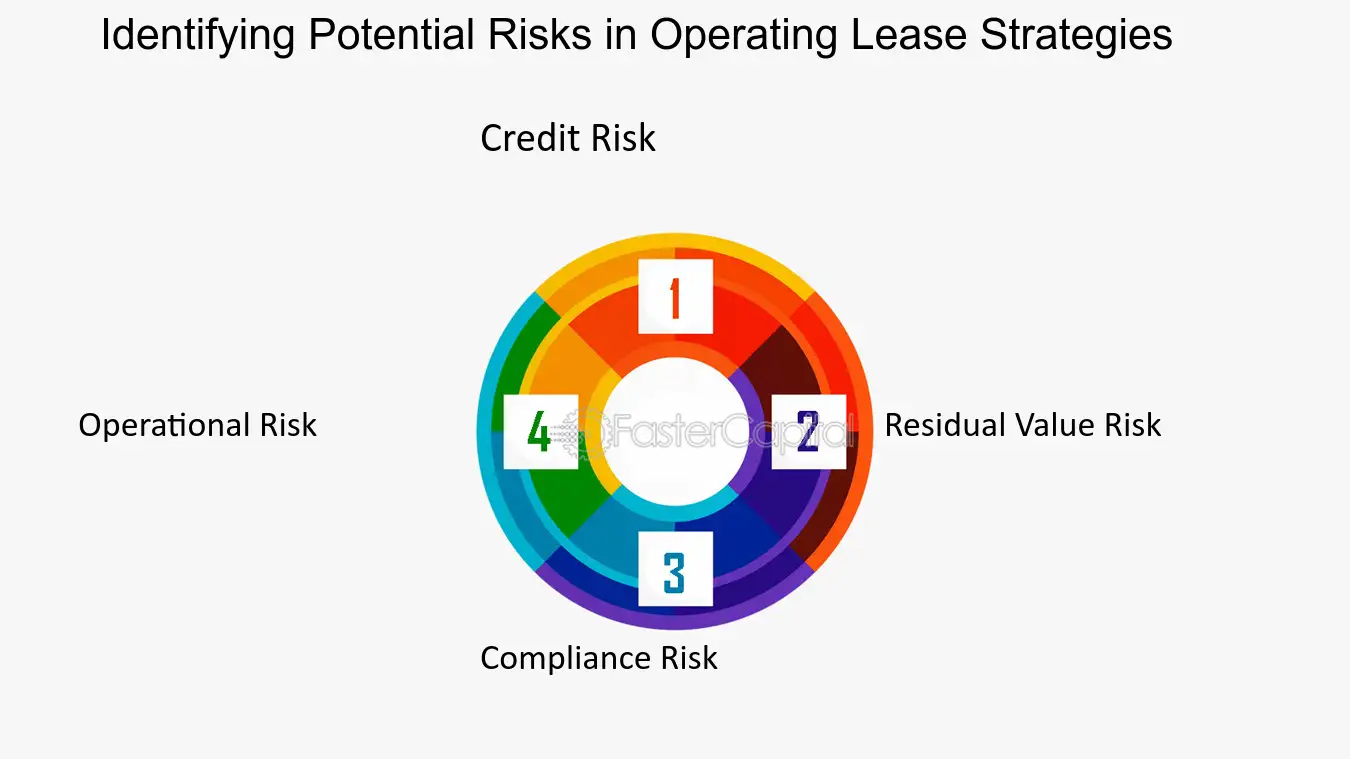 Identifying Potential Risks in Operating Lease Strategies

Credit Risk

1

Operational Risk

4

FasterCapital

2

Residual Value Risk

3

Compliance Risk